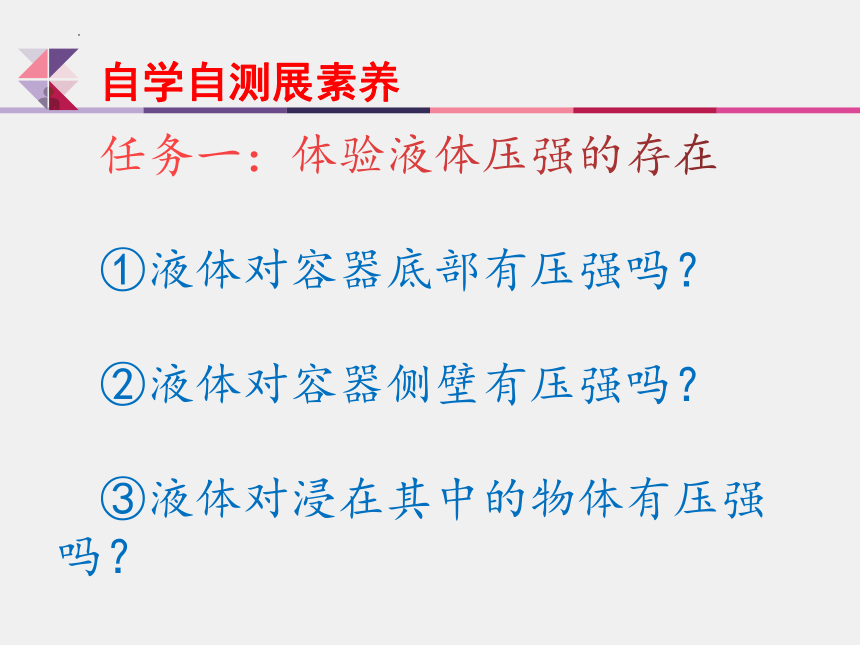 自学自测展素养

任务一：体验液体压强的存在

①液体对容器底部有压强吗？

②液体对容器侧壁有压强吗？

③液体对浸在其中的物体有压强吗？